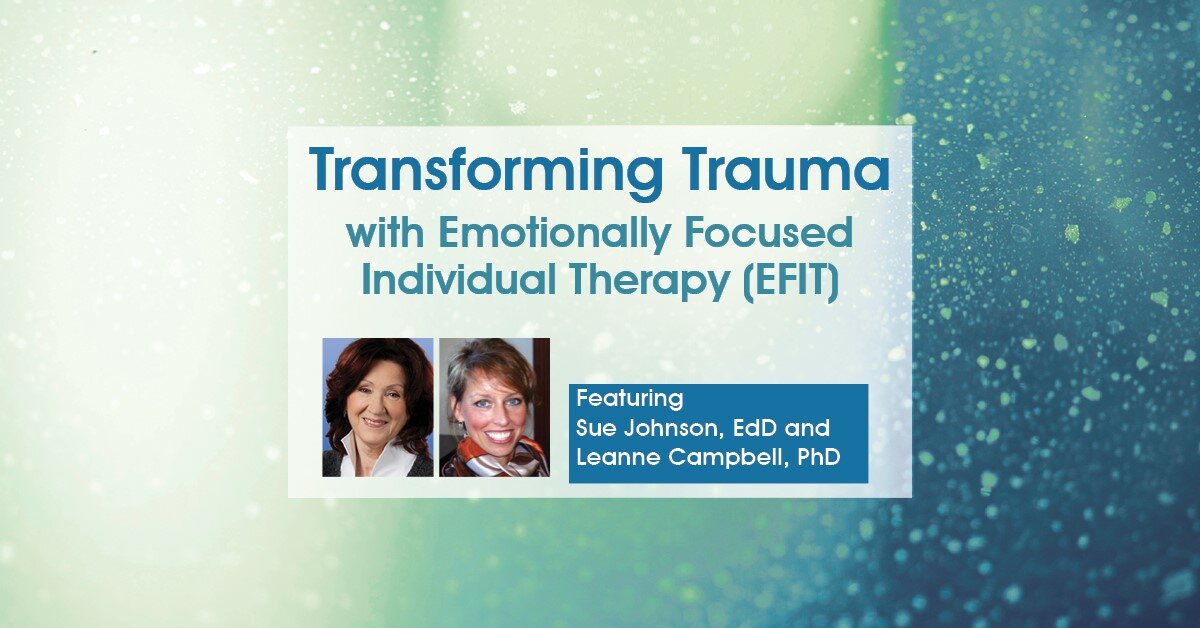 Transforming Trauma
with Emotionally Focused Individual Therapy (EFIT)

Featuring
Sue Johnson, EdD and
Leanne Campbell, PhD